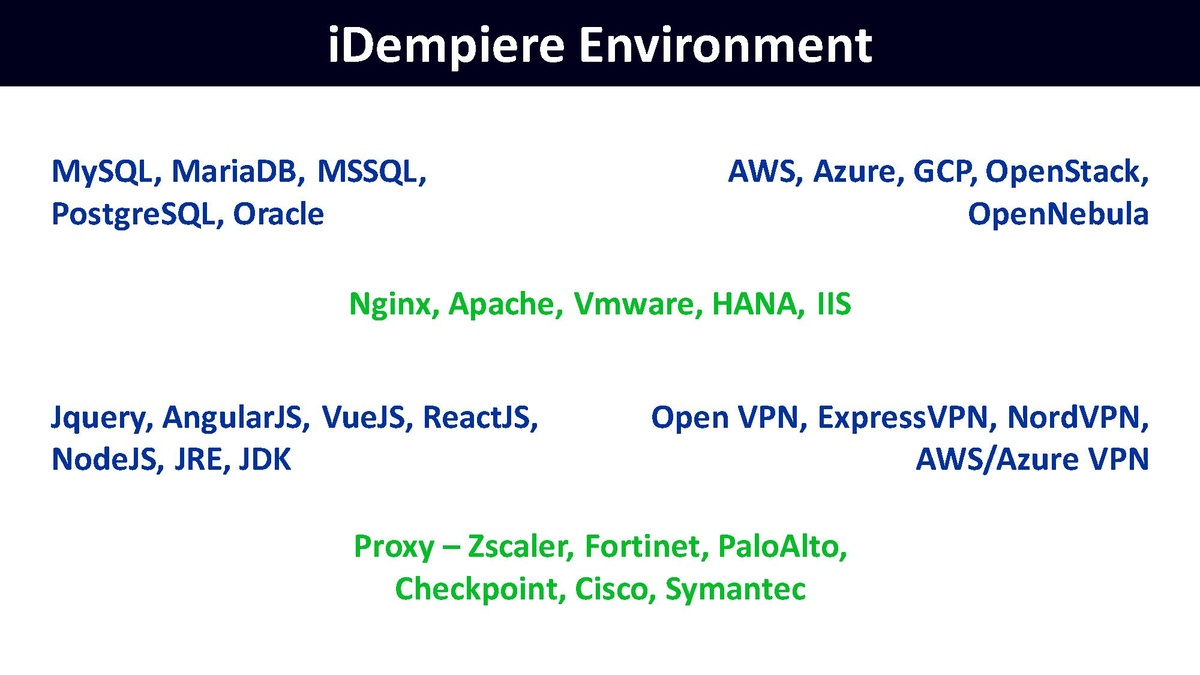 iDempiere Environment

MySQL, MariaDB, MSSQL, PostgreSQL, Oracle

AWS, Azure, GCP, OpenStack, OpenNebula

Nginx, Apache, Vmware, HANA, IIS

Jquery, AngularJS, VueJS, ReactJS, NodeJS, JRE, JDK

Open VPN, ExpressVPN, NordVPN, AWS/Azure VPN

Proxy – Zscaler, Fortinet, PaloAlto, Checkpoint, Cisco, Symantec